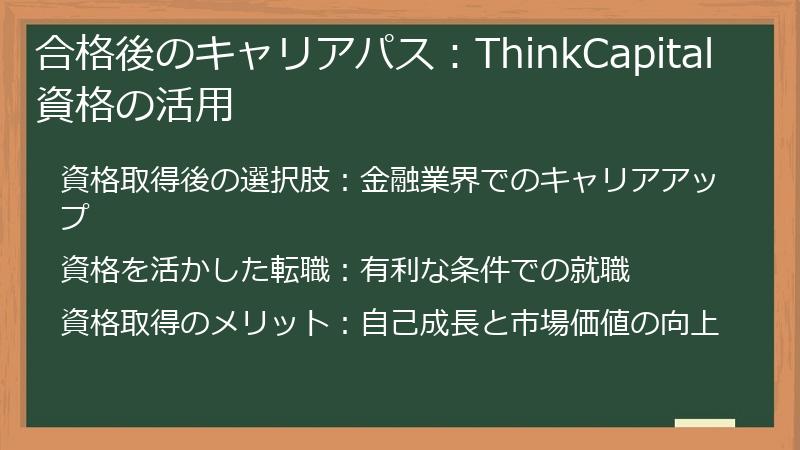 合格後のキャリアパス：ThinkCapital資格の活用

資格取得後の選択肢：金融業界でのキャリアアップ

資格を活かした転職：有利な条件での就職

資格取得のメリット：自己成長と市場価値の向上